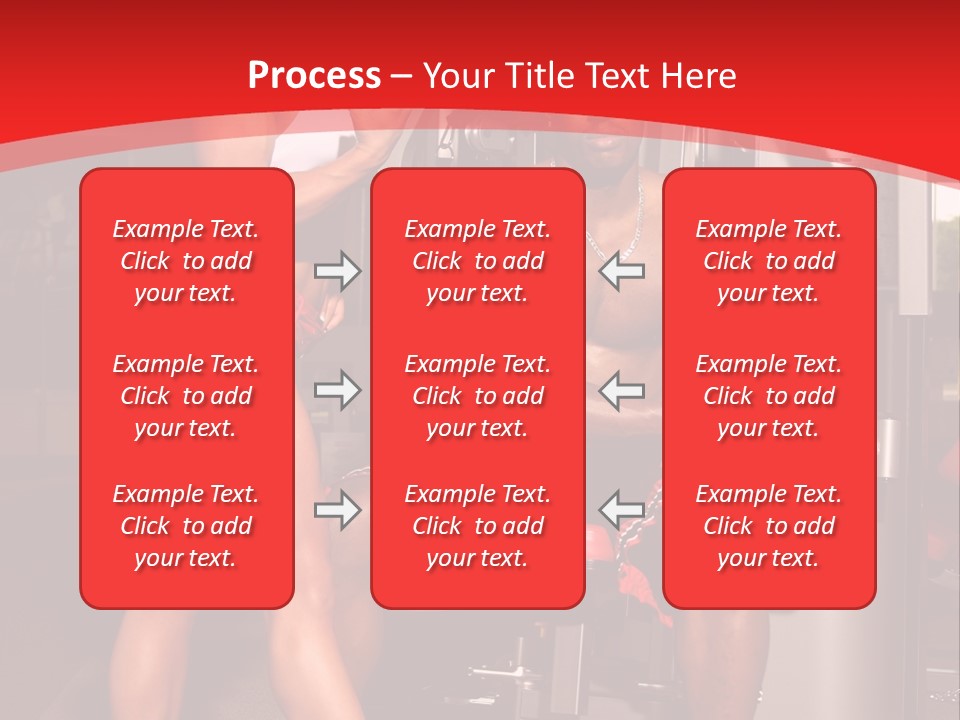 Process – Your Title Text Here

Example Text. Click to add your text.

Example Text. Click to add your text.

Example Text. Click to add your text.

Example Text. Click to add your text.

Example Text. Click to add your text.

Example Text. Click to add your text.

Example Text. Click to add your text.

Example Text. Click to add your text.

Example Text. Click to add your text.